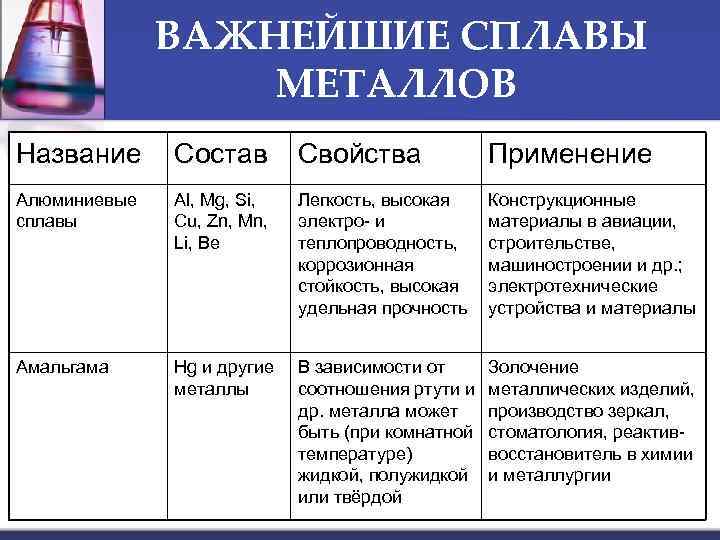 ВАЖНЕЙШИЕ СПЛАВЫ МЕТАЛЛОВ

| Название | Состав | Свойства | Применение |
|---|---|---|---|
| Алюминиевые сплавы | Al, Mg, Si, Cu, Zn, Mn, Li, Be | Легкость, высокая электро- и теплопроводность, коррозионная стойкость, высокая удельная прочность | Конструкционные материалы в авиации, строительстве, машиностроении и др.; электротехнические устройства и материалы |
| Амальгама | Hg и другие металлы | В зависимости от соотношения ртути и др. металла может быть (при комнатной температуре) жидкой, полужидкой или твёрдой | Золочение металлических изделий, производство зеркал, стоматология, реактив-восстановитель в химии и металлургии |